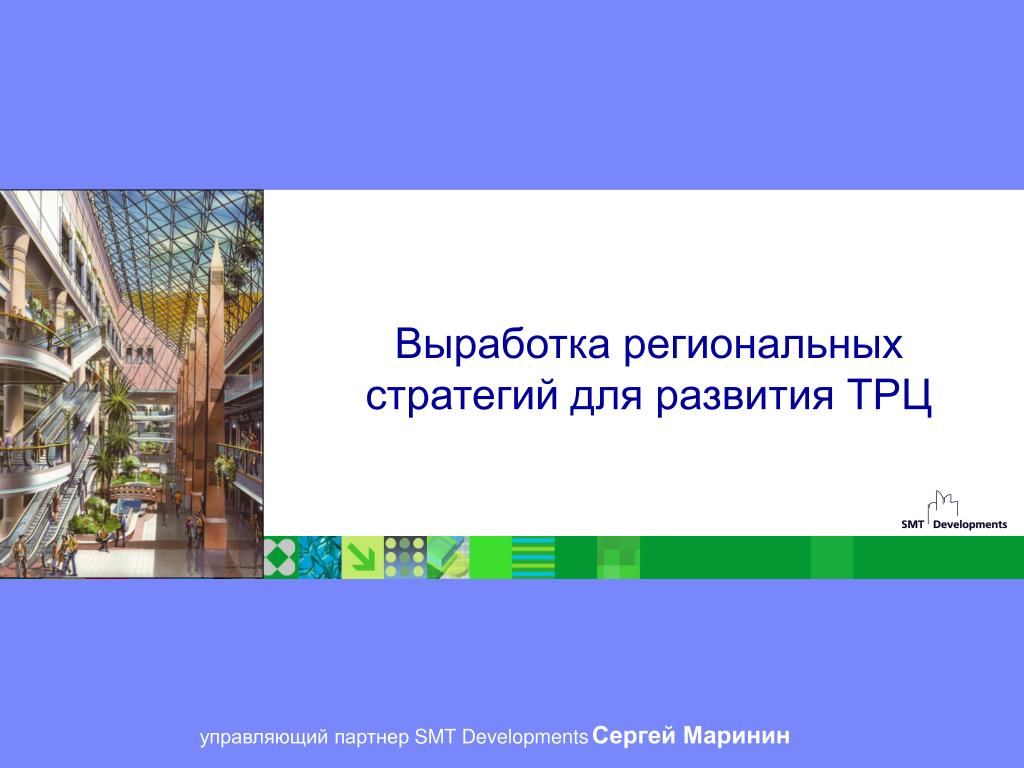 Выработка региональных стратегий для развития ТРЦ

SMT Developments

управляющий партнер SMT Developments Сергей Маринин